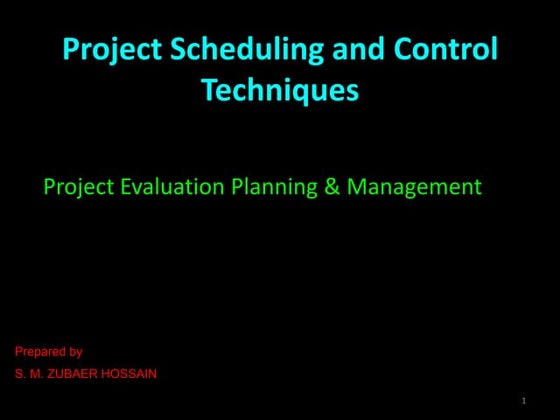 Project Scheduling and Control Techniques

Project Evaluation Planning & Management

Prepared by
S. M. ZUBAER HOSSAIN

1